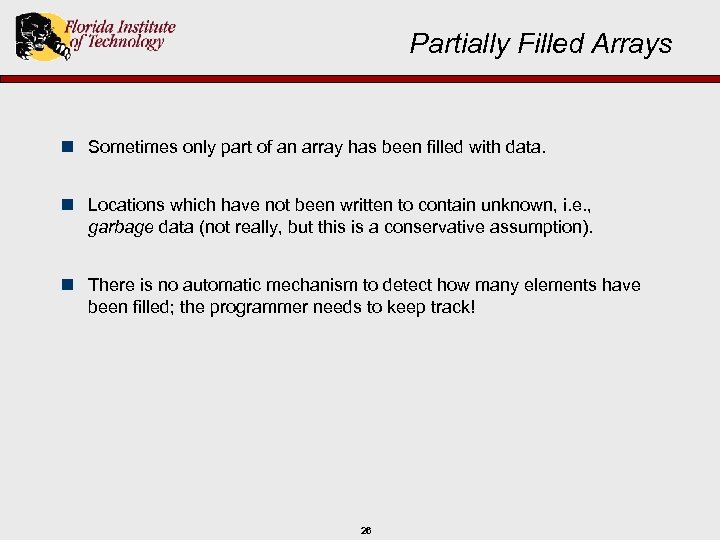 Florida Institute of Technology

Partially Filled Arrays

Sometimes only part of an array has been filled with data.

Locations which have not been written to contain unknown, i.e., garbage data (not really, but this is a conservative assumption).

There is no automatic mechanism to detect how many elements have been filled; the programmer needs to keep track!

26